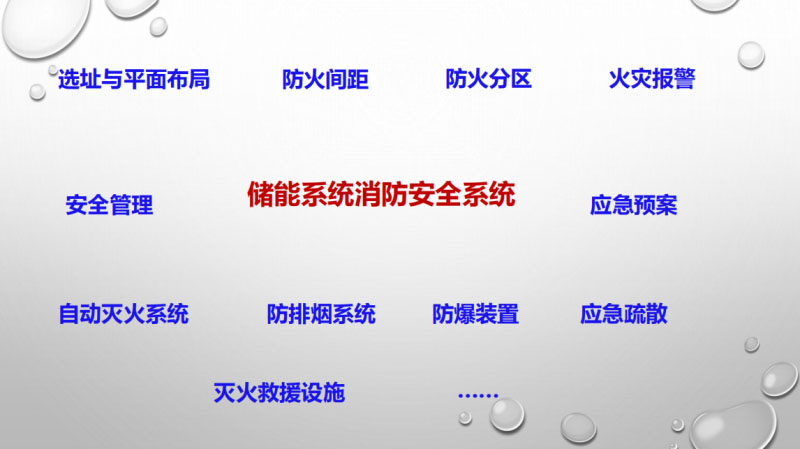 选址与平面布局　防火间距　防火分区　火灾报警

安全管理　储能系统消防安全系统　应急预案

自动灭火系统　防排烟系统　防爆装置　应急疏散

灭火救援设施　……